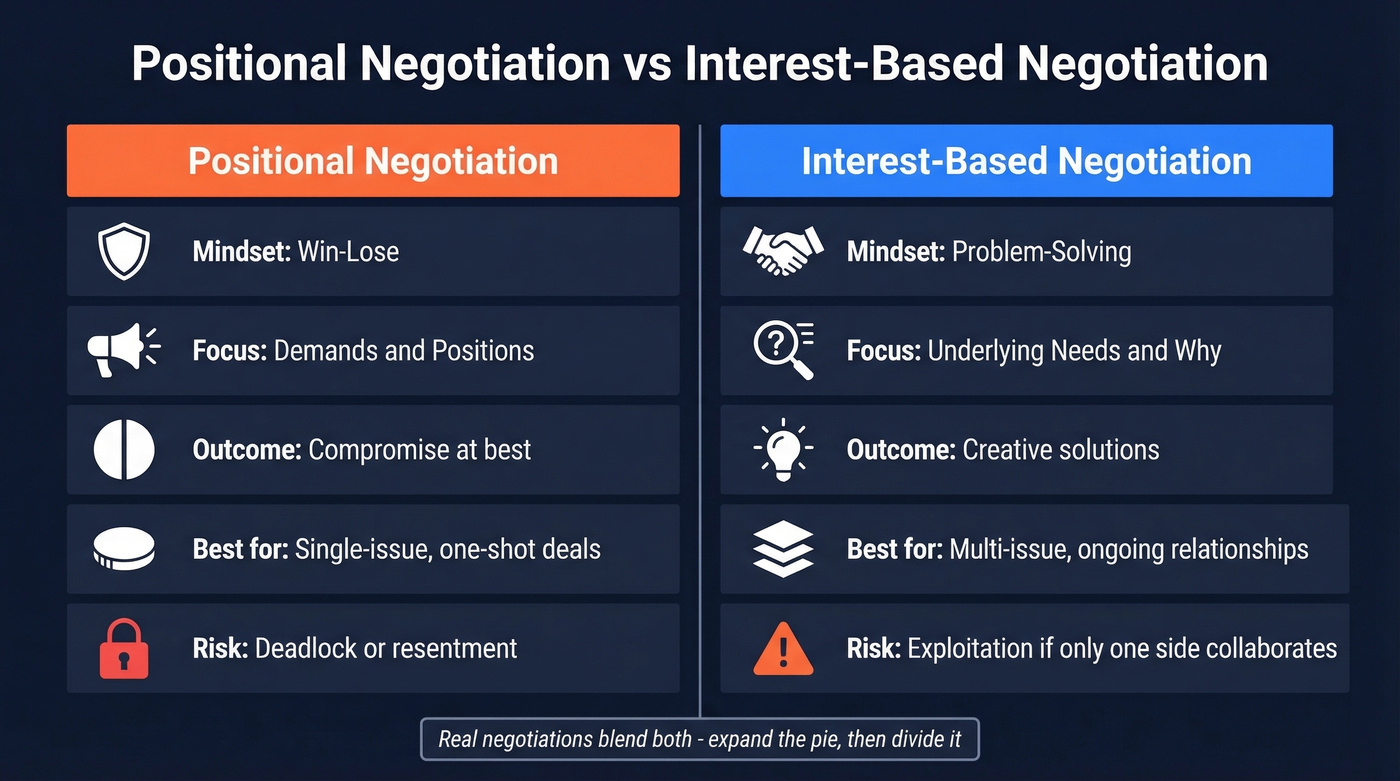 Positional Negotiation vs Interest-Based Negotiation

Positional Negotiation

Mindset: Win-Lose

Focus: Demands and Positions

Outcome: Compromise at best

Best for: Single-issue, one-shot deals

Risk: Deadlock or resentment

Interest-Based Negotiation

Mindset: Problem-Solving

Focus: Underlying Needs and Why

Outcome: Creative solutions

Best for: Multi-issue, ongoing relationships

Risk: Exploitation if only one side collaborates

Real negotiations blend both - expand the pie, then divide it